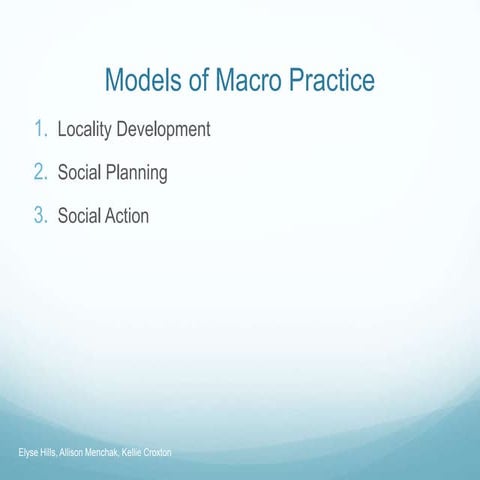 Models of Macro Practice

1. Locality Development
2. Social Planning
3. Social Action

Elyse Hills, Allison Menchak, Kellie Croxton